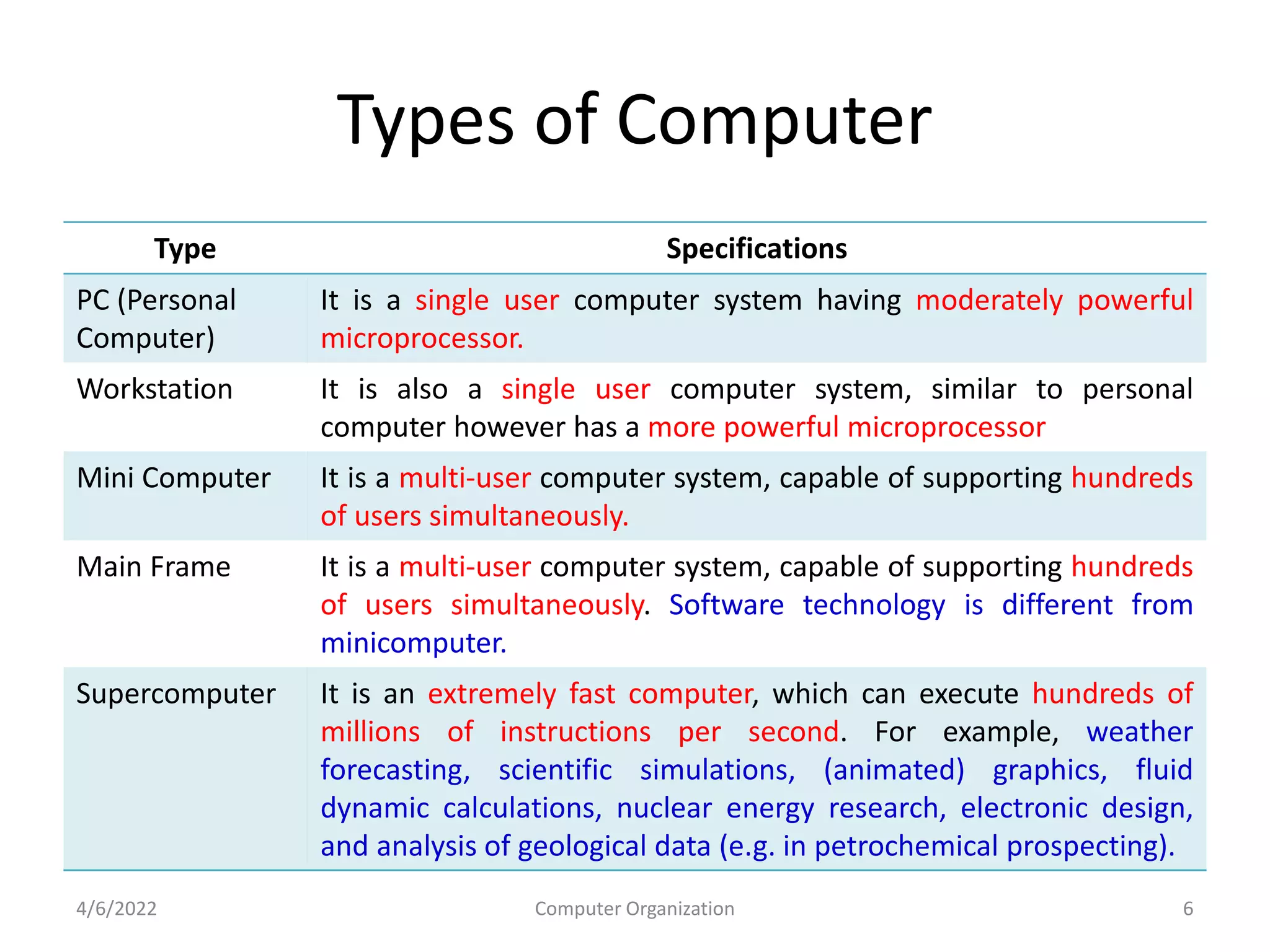 Types of Computer

| Type | Specifications |
|---|---|
| PC (Personal Computer) | It is a single user computer system having moderately powerful microprocessor. |
| Workstation | It is also a single user computer system, similar to personal computer however has a more powerful microprocessor |
| Mini Computer | It is a multi-user computer system, capable of supporting hundreds of users simultaneously. |
| Main Frame | It is a multi-user computer system, capable of supporting hundreds of users simultaneously. Software technology is different from minicomputer. |
| Supercomputer | It is an extremely fast computer, which can execute hundreds of millions of instructions per second. For example, weather forecasting, scientific simulations, (animated) graphics, fluid dynamic calculations, nuclear energy research, electronic design, and analysis of geological data (e.g. in petrochemical prospecting). |

4/6/2022 Computer Organization 6